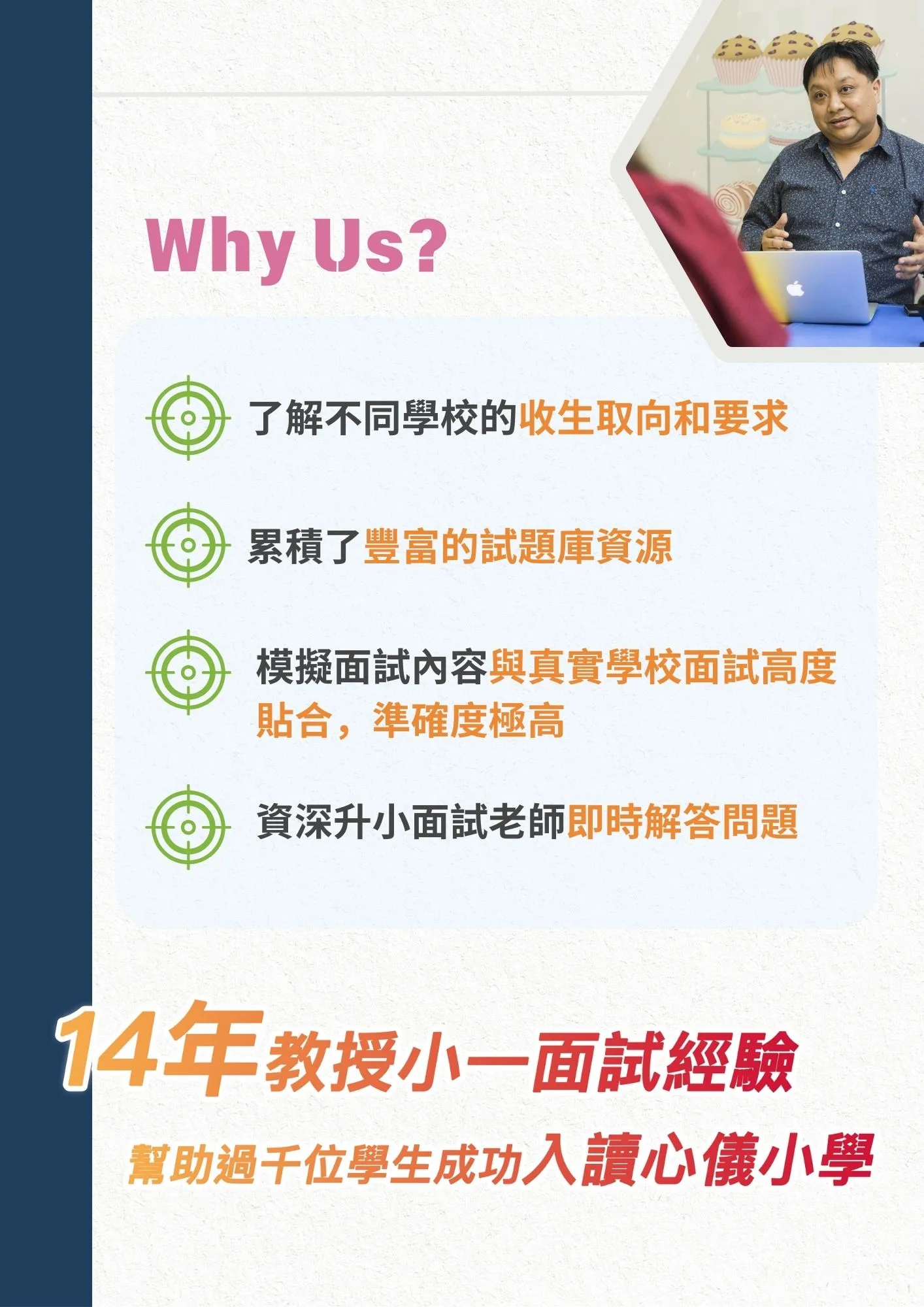 Why Us?

了解不同學校的收生取向和要求

累積了豐富的試題庫資源

模擬面試內容與真實學校面試高度貼合，準確度極高

資深升小面試老師即時解答問題

14年教授小一面試經驗

幫助過千位學生成功入讀心儀小學